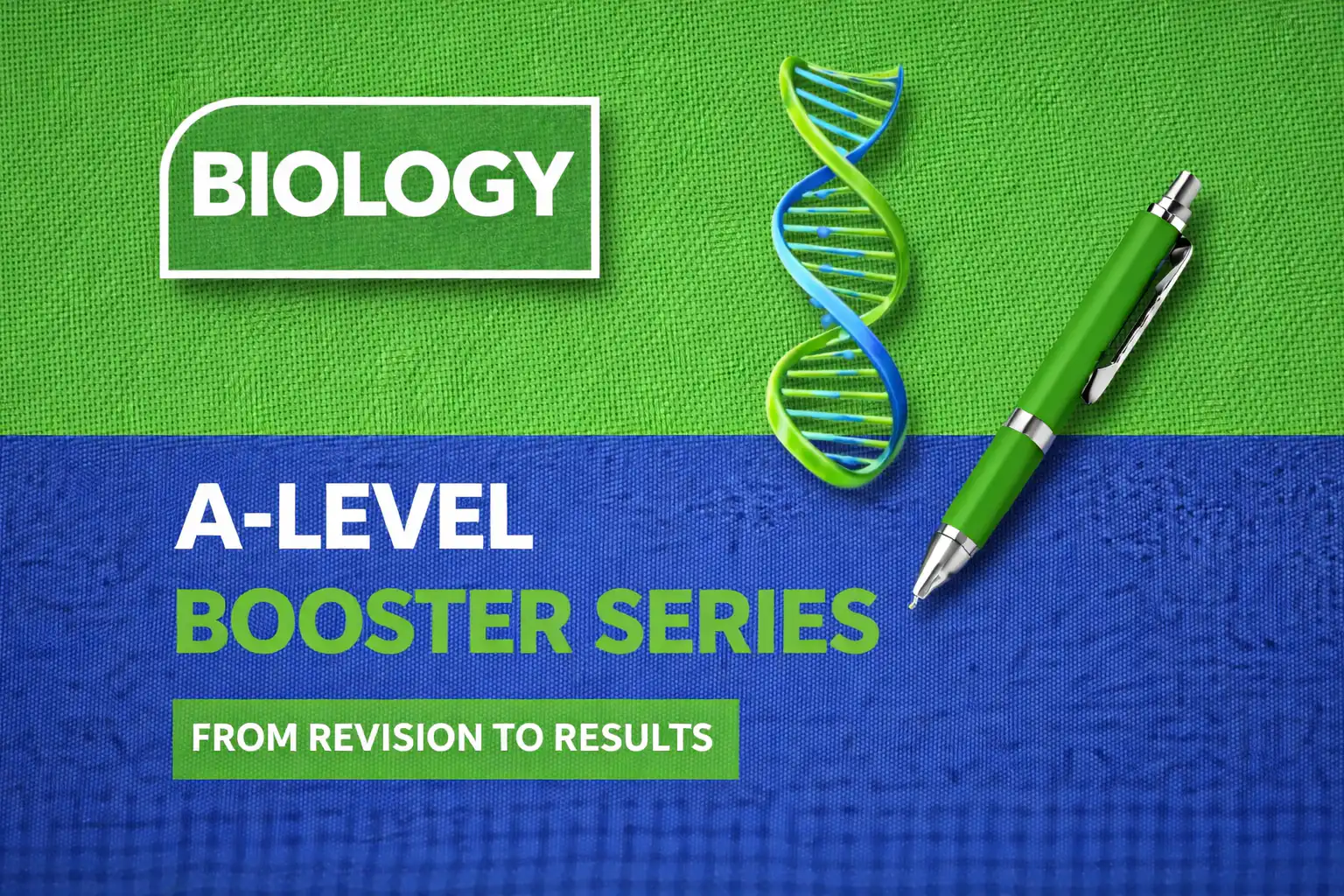 BIOLOGY

A-LEVEL
BOOSTER SERIES

FROM REVISION TO RESULTS